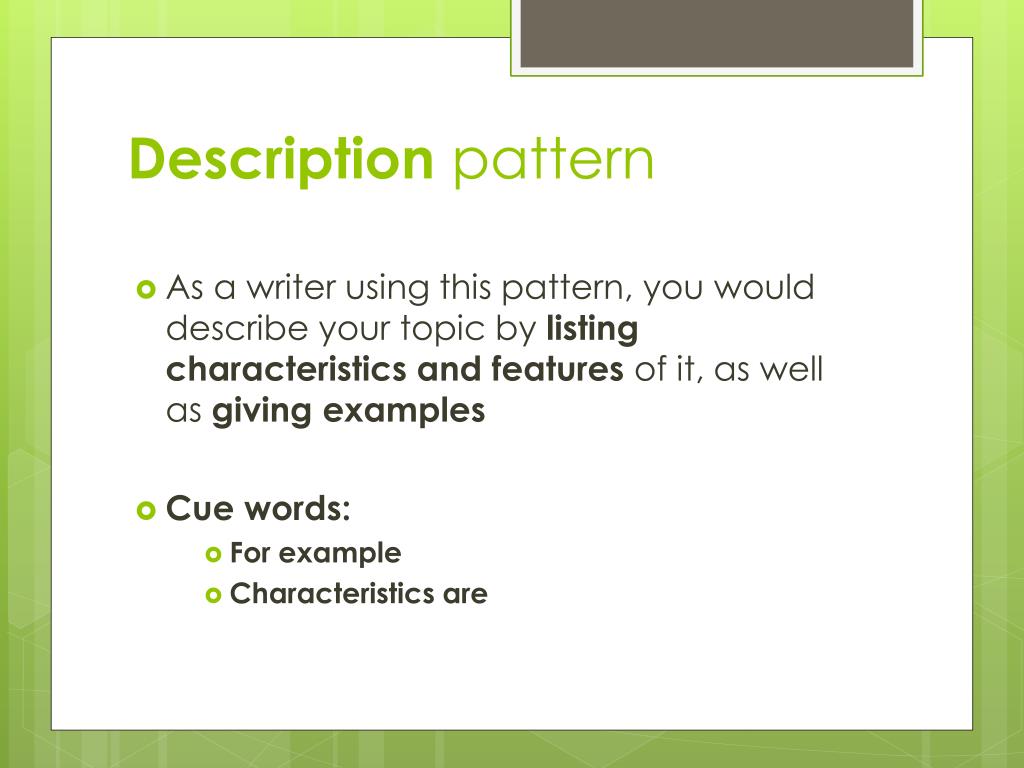 Description pattern

As a writer using this pattern, you would describe your topic by listing characteristics and features of it, as well as giving examples

Cue words:

For example

Characteristics are